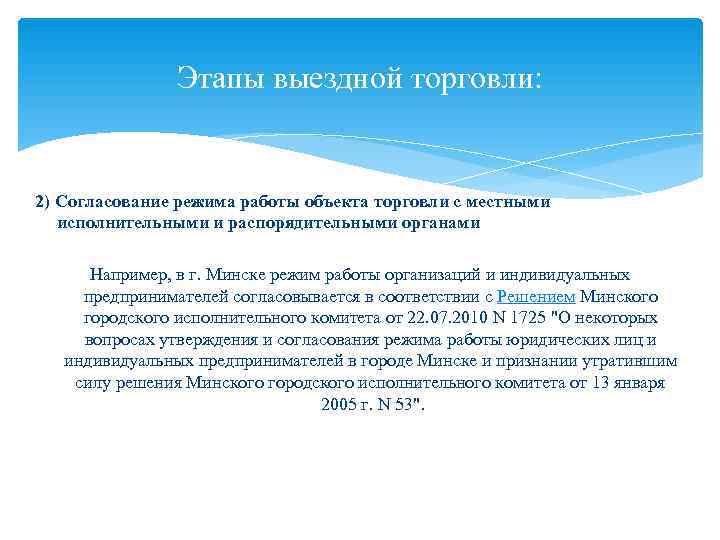 Этапы выездной торговли:

2) Согласование режима работы объекта торговли с местными исполнительными и распорядительными органами

Например, в г. Минске режим работы организаций и индивидуальных предпринимателей согласовывается в соответствии с Решением Минского городского исполнительного комитета от 22.07.2010 N 1725 "О некоторых вопросах утверждения и согласования режима работы юридических лиц и индивидуальных предпринимателей в городе Минске и признании утратившим силу решения Минского городского исполнительного комитета от 13 января 2005 г. N 53".